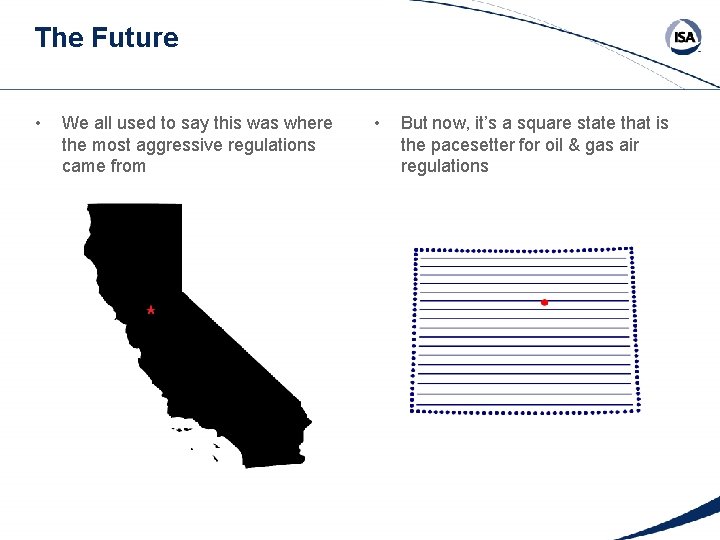 The Future

ISA

• We all used to say this was where the most aggressive regulations came from

• But now, it's a square state that is the pacesetter for oil & gas air regulations